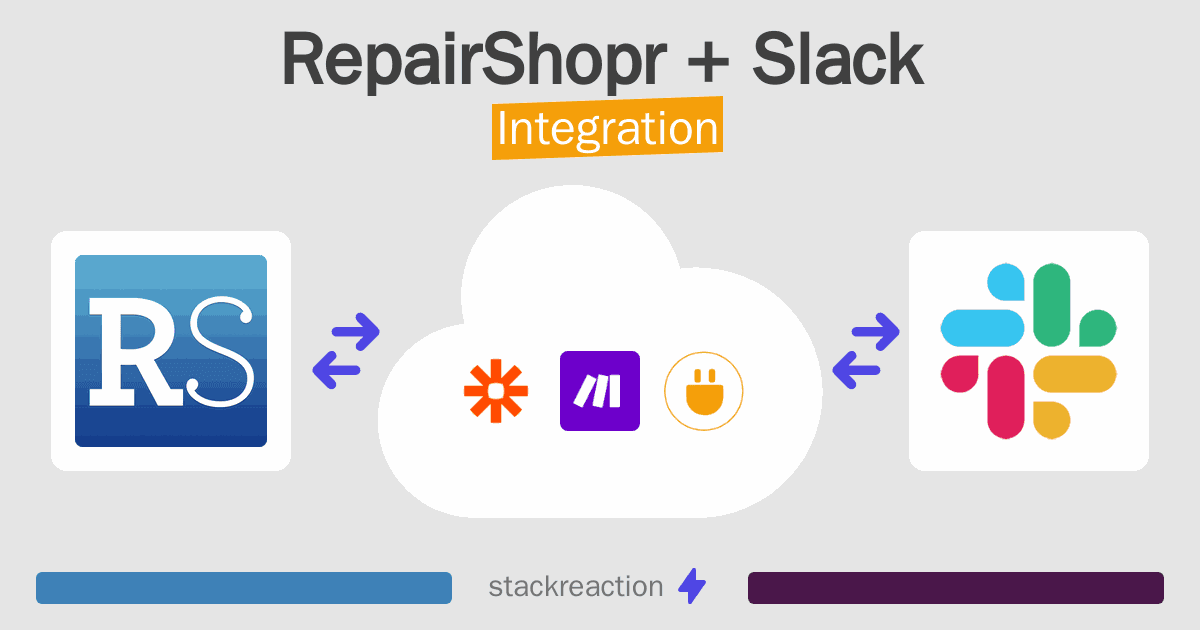 RepairShopr + Slack
Integration

RS

stackreaction